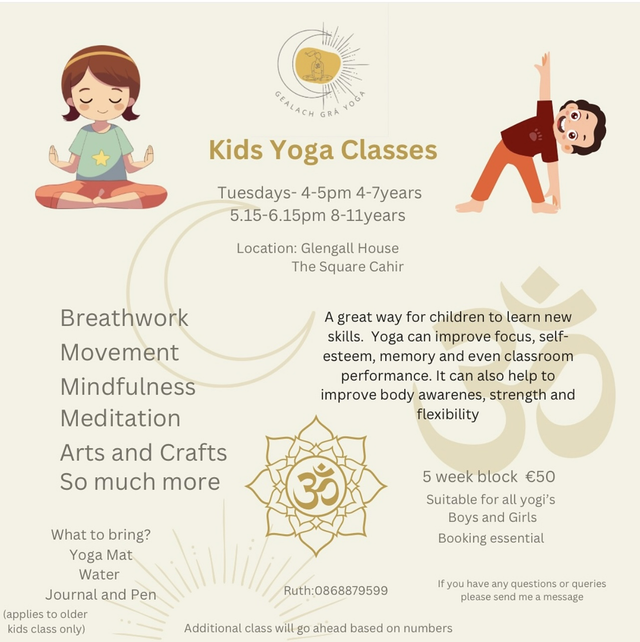 GEALACH GRÁ YOGA

Kids Yoga Classes

Tuesdays- 4-5pm 4-7years
5.15-6.15pm 8-11years

Location: Glengall House
The Square Cahir

Breathwork
Movement
Mindfulness
Meditation
Arts and Crafts
So much more

A great way for children to learn new skills. Yoga can improve focus, self-esteem, memory and even classroom performance. It can also help to improve body awarenes, strength and flexibility

5 week block €50
Suitable for all yogi's
Boys and Girls
Booking essential

What to bring?
Yoga Mat
Water
Journal and Pen
(applies to older kids class only)

Ruth:0868879599

If you have any questions or queries please send me a message

Additional class will go ahead based on numbers